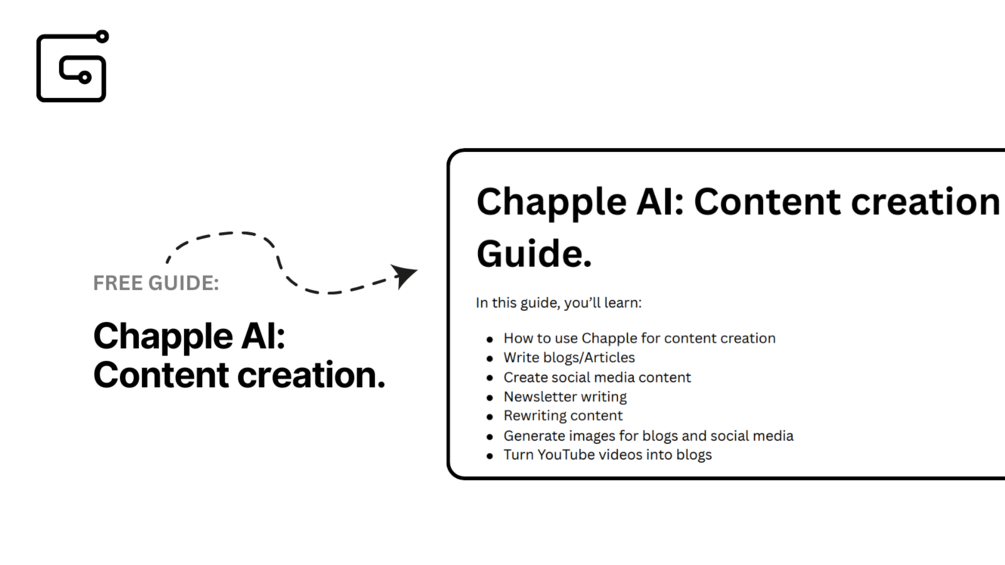 FREE GUIDE:

Chapple AI: Content creation.

Chapple AI: Content creation Guide.

In this guide, you'll learn:

- How to use Chapple for content creation
- Write blogs/Articles
- Create social media content
- Newsletter writing
- Rewriting content
- Generate images for blogs and social media
- Turn YouTube videos into blogs